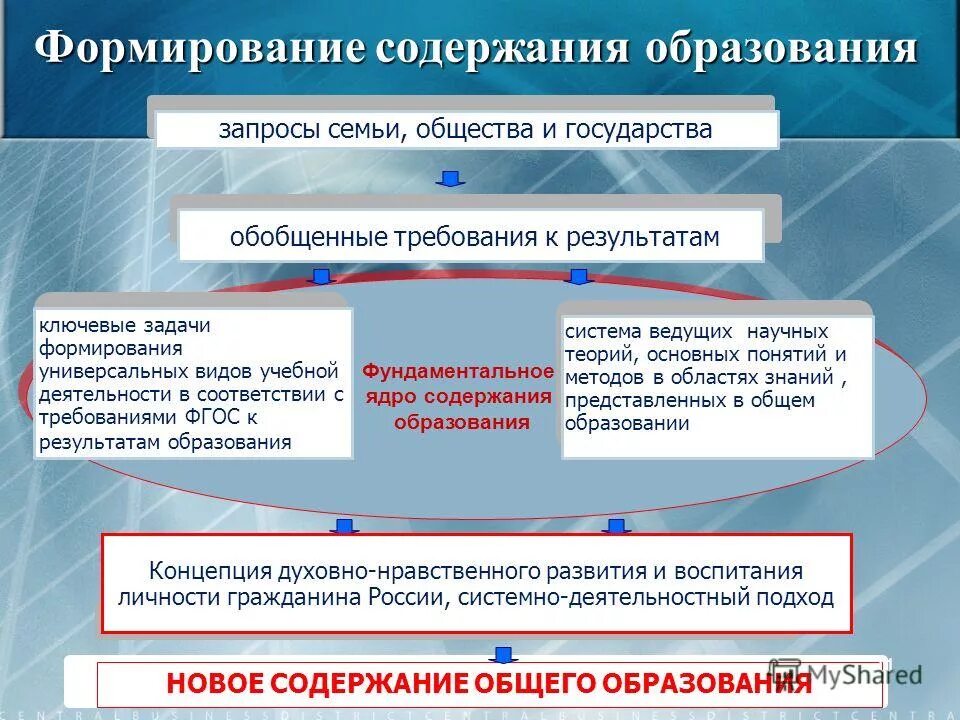 Формирование содержания образования

запросы семьи, общества и государства

обобщенные требования к результатам

ключевые задачи формирования универсальных видов учебной деятельности в соответствии с требованиями ФГОС к результатам образования

Фундаментальное ядро содержания образования

система ведущих научных теорий, основных понятий и методов в областях знаний , представленных в общем образовании

Концепция духовно-нравственного развития и воспитания личности гражданина России, системно-деятельностный подход

НОВОЕ СОДЕРЖАНИЕ ОБЩЕГО ОБРАЗОВАНИЯ

MyShared

CENTRALBUSINESSDISTRICTCENTRALBUSINESSDISTRICTCENTRA